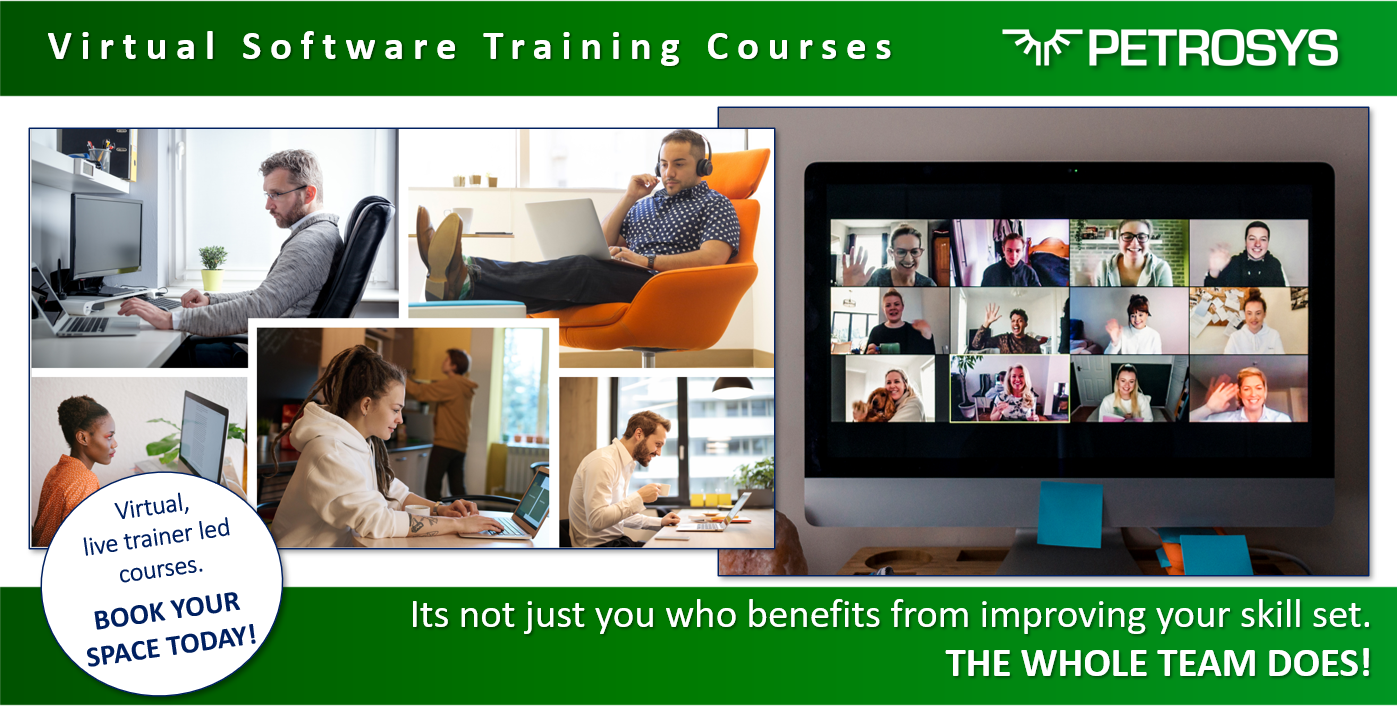 Virtual Software Training Courses

PETROSYS

Virtual, live trainer led courses.

BOOK YOUR SPACE TODAY!

Its not just you who benefits from improving your skill set.

THE WHOLE TEAM DOES!